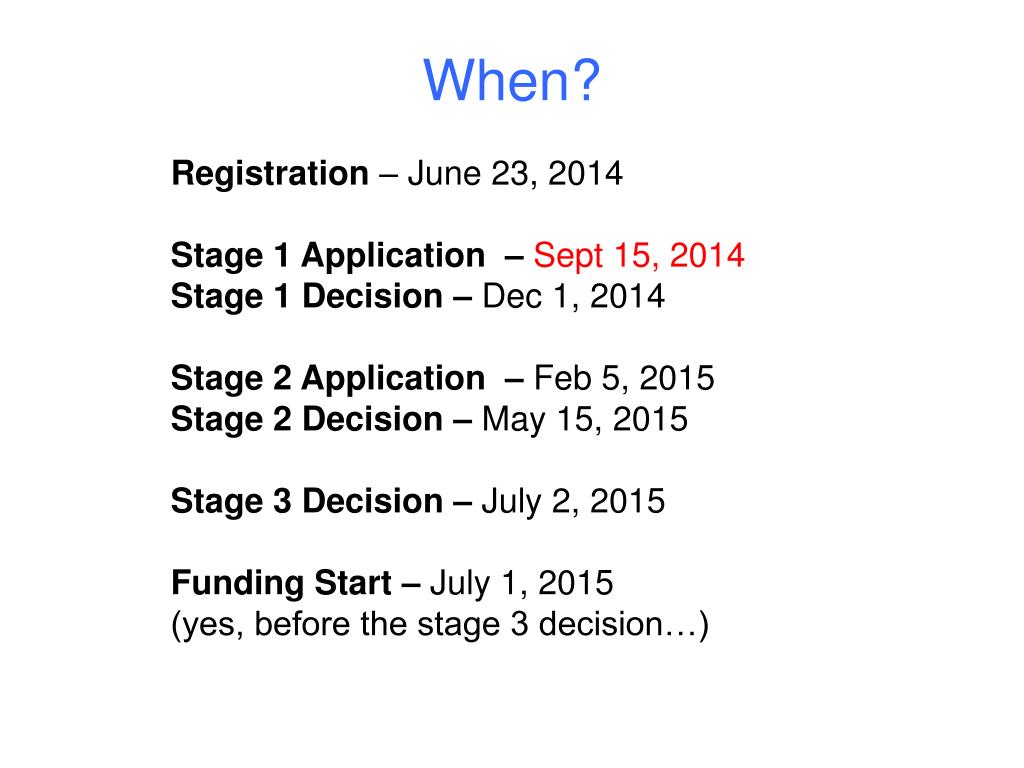 When?

Registration – June 23, 2014

Stage 1 Application – Sept 15, 2014
Stage 1 Decision – Dec 1, 2014

Stage 2 Application – Feb 5, 2015
Stage 2 Decision – May 15, 2015

Stage 3 Decision – July 2, 2015

Funding Start – July 1, 2015
(yes, before the stage 3 decision…)